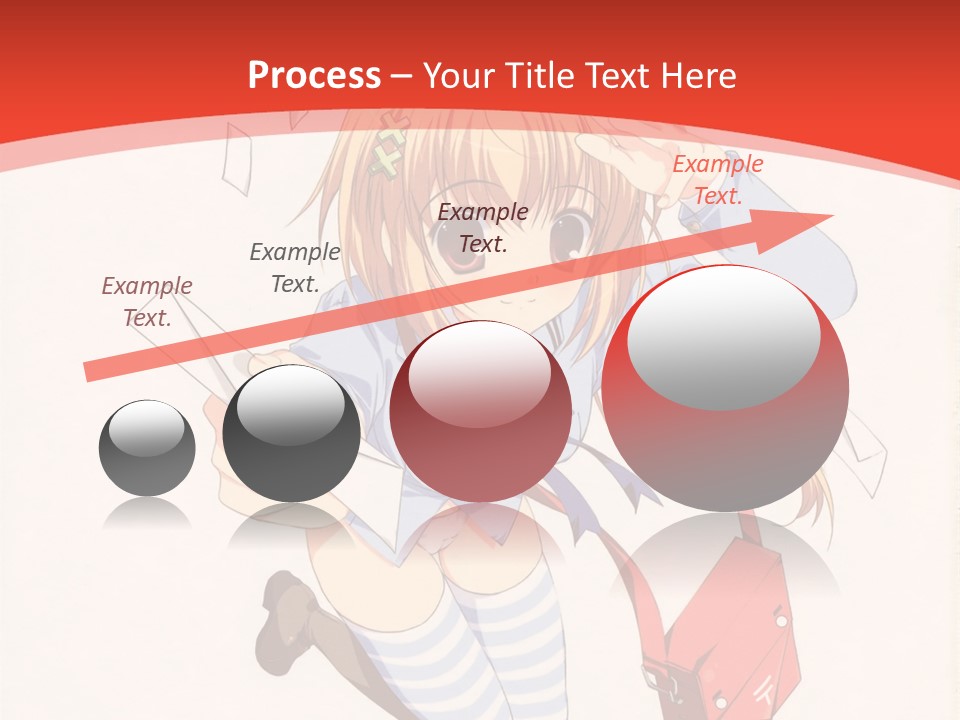 Process – Your Title Text Here

Example Text.

Example Text.

Example Text.

Example Text.